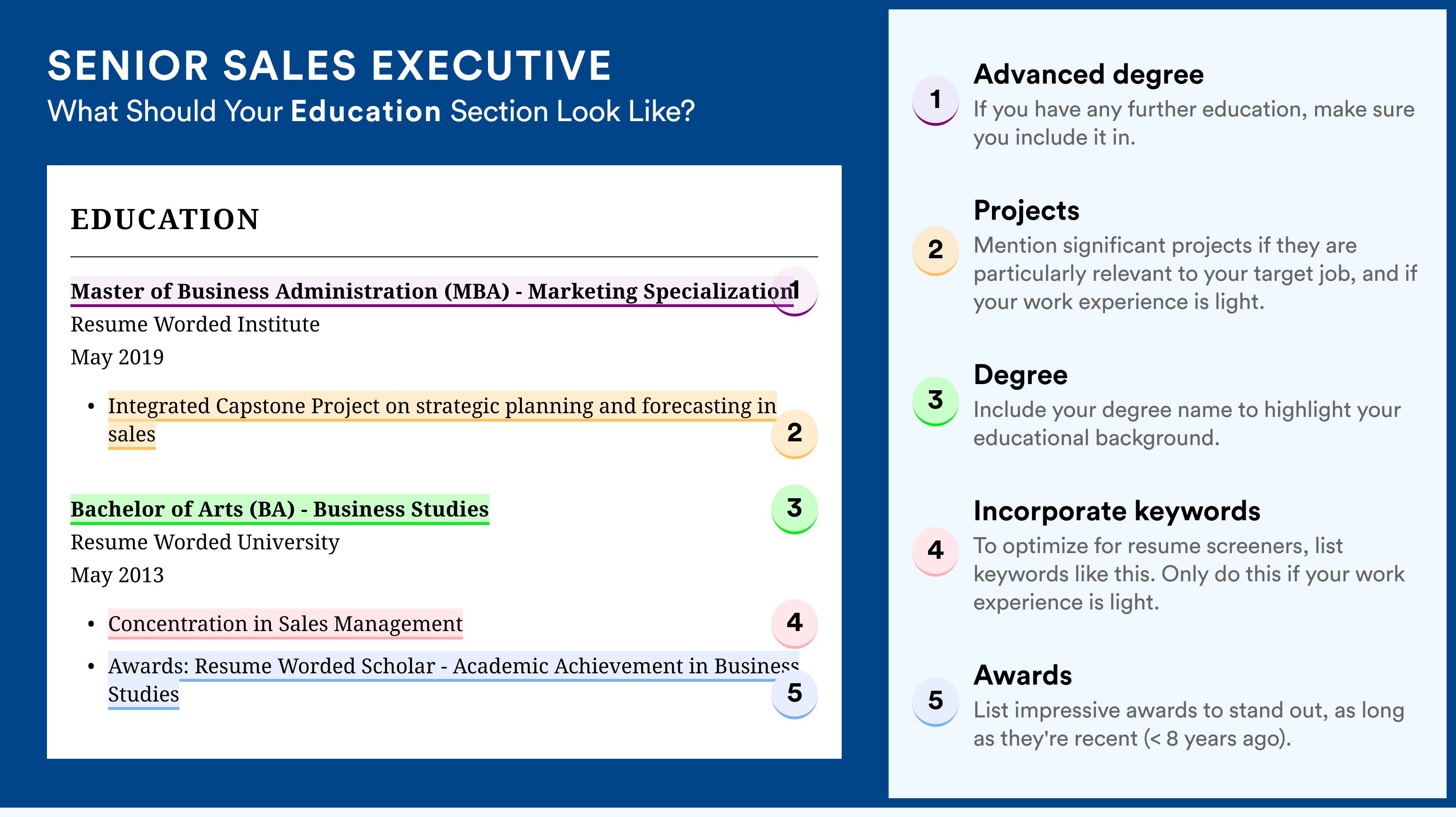 SENIOR SALES EXECUTIVE
What Should Your Education Section Look Like?

EDUCATION

Master of Business Administration (MBA) - Marketing Specialization 1
Resume Worded Institute
May 2019

• Integrated Capstone Project on strategic planning and forecasting in sales 2

Bachelor of Arts (BA) - Business Studies 3
Resume Worded University
May 2013

• Concentration in Sales Management 4
• Awards: Resume Worded Scholar - Academic Achievement in Business Studies 5

1 Advanced degree
If you have any further education, make sure you include it in.

2 Projects
Mention significant projects if they are particularly relevant to your target job, and if your work experience is light.

3 Degree
Include your degree name to highlight your educational background.

4 Incorporate keywords
To optimize for resume screeners, list keywords like this. Only do this if your work experience is light.

5 Awards
List impressive awards to stand out, as long as they're recent (< 8 years ago).